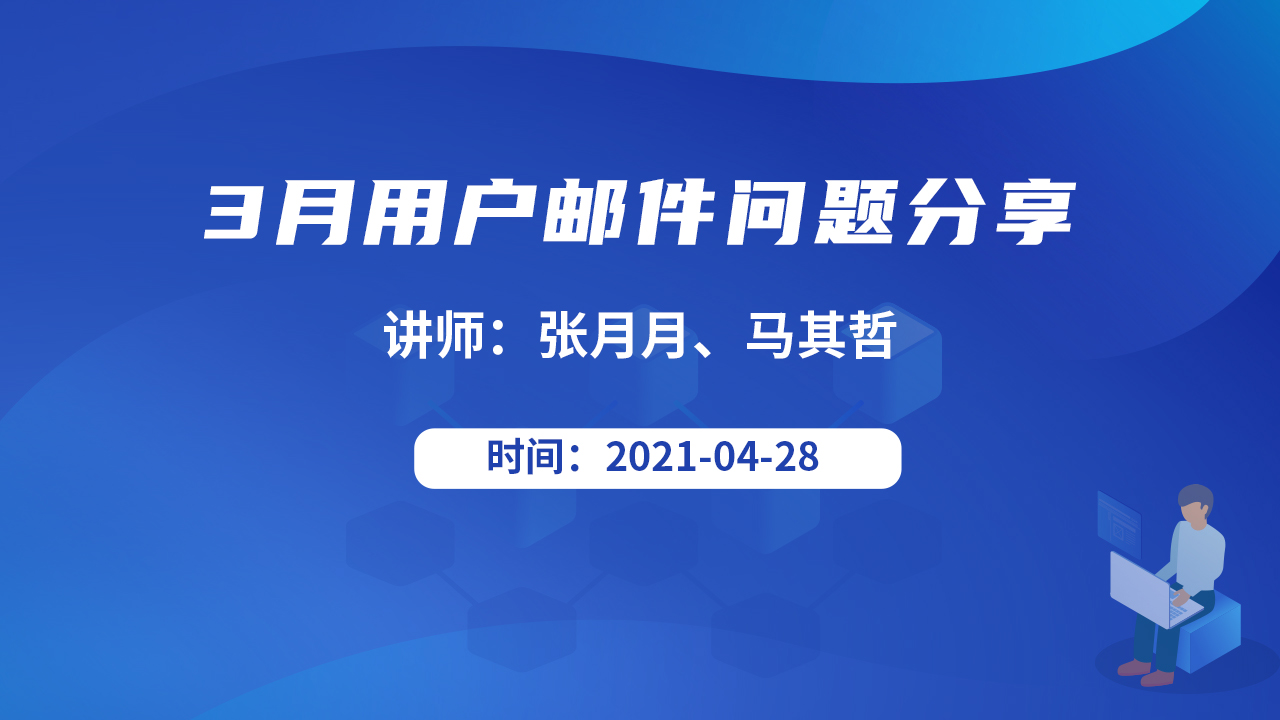 3月用户邮件问题分享

讲师：张月月、马其哲

时间：2021-04-28